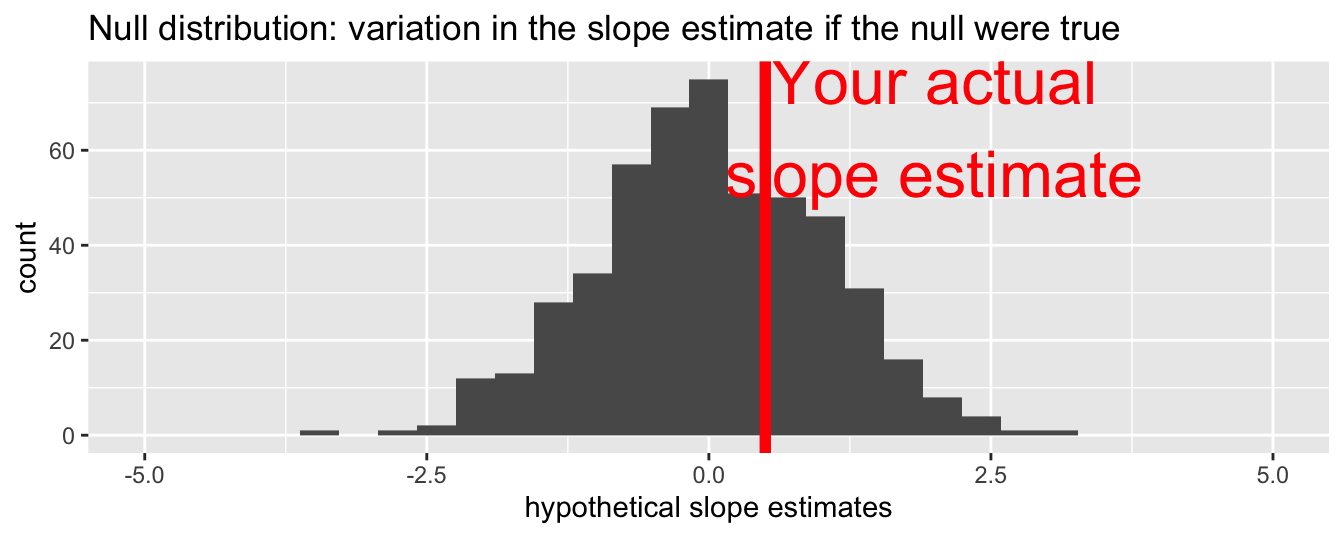 Null distribution: variation in the slope estimate if the null were true

Your actual slope estimate

count

60

40

20

0

-5.0

-2.5

0.0

2.5

5.0

hypothetical slope estimates